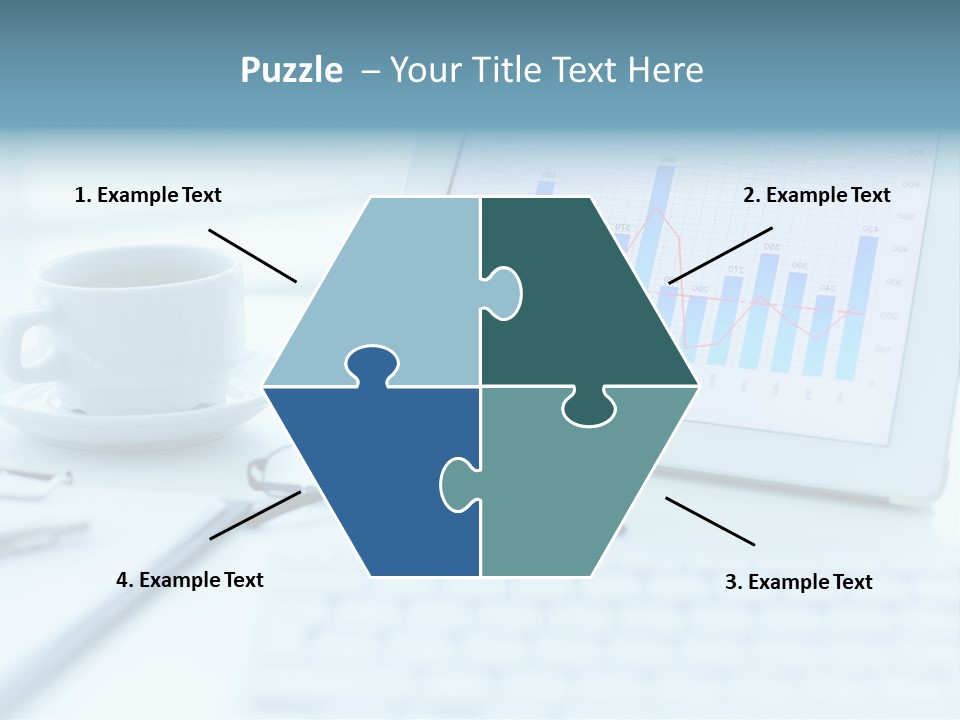 Puzzle – Your Title Text Here

1. Example Text

2. Example Text

4. Example Text

3. Example Text